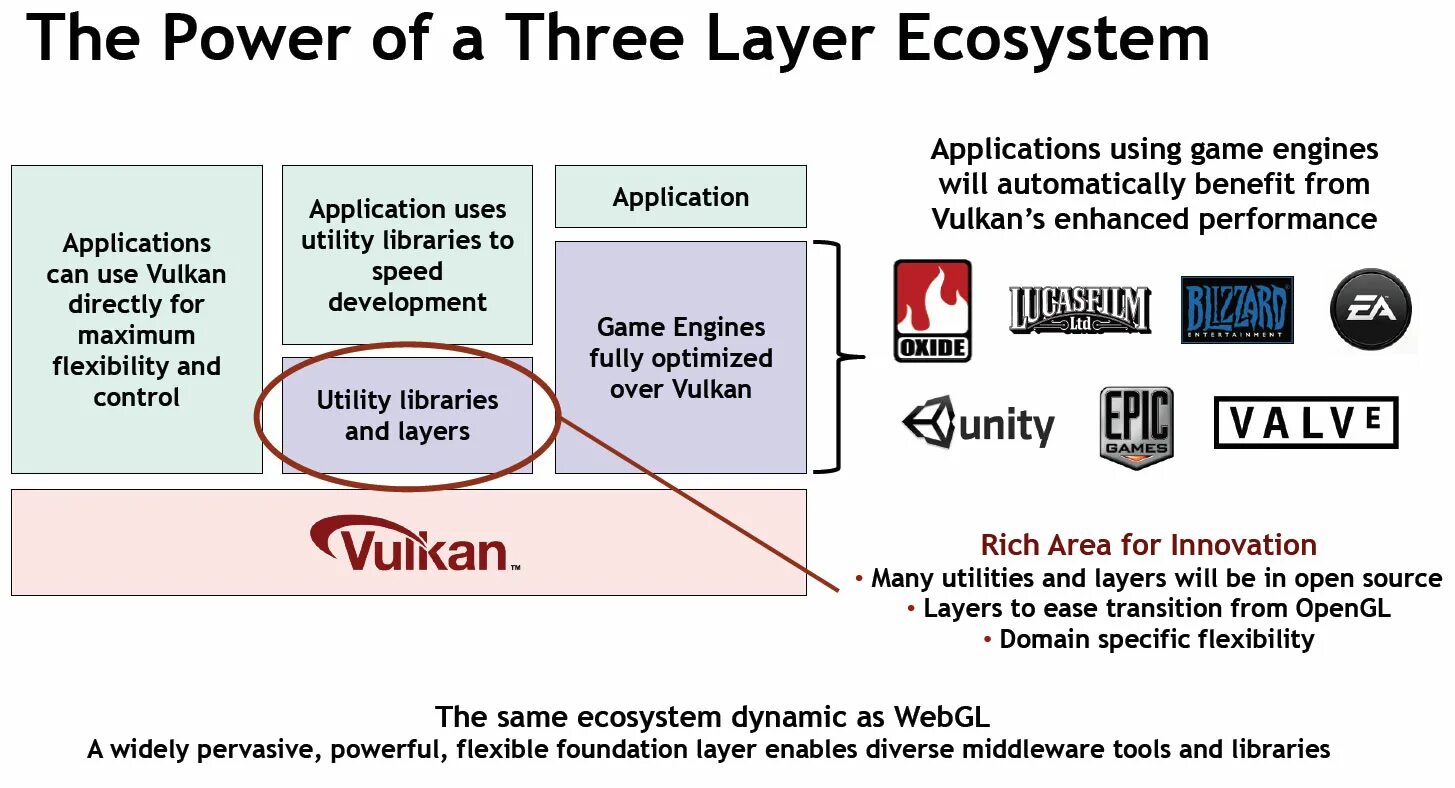 The Power of a Three Layer Ecosystem

Applications can use Vulkan directly for maximum flexibility and control

Application uses utility libraries to speed development

Utility libraries and layers

Application

Game Engines fully optimized over Vulkan

Vulkan™

Applications using game engines will automatically benefit from Vulkan's enhanced performance

OXIDE

LUCASFILM Ltd

BLIZZARD ENTERTAINMENT

EA

unity

EPIC GAMES

VALVE

Rich Area for Innovation
• Many utilities and layers will be in open source
• Layers to ease transition from OpenGL
• Domain specific flexibility

The same ecosystem dynamic as WebGL
A widely pervasive, powerful, flexible foundation layer enables diverse middleware tools and libraries